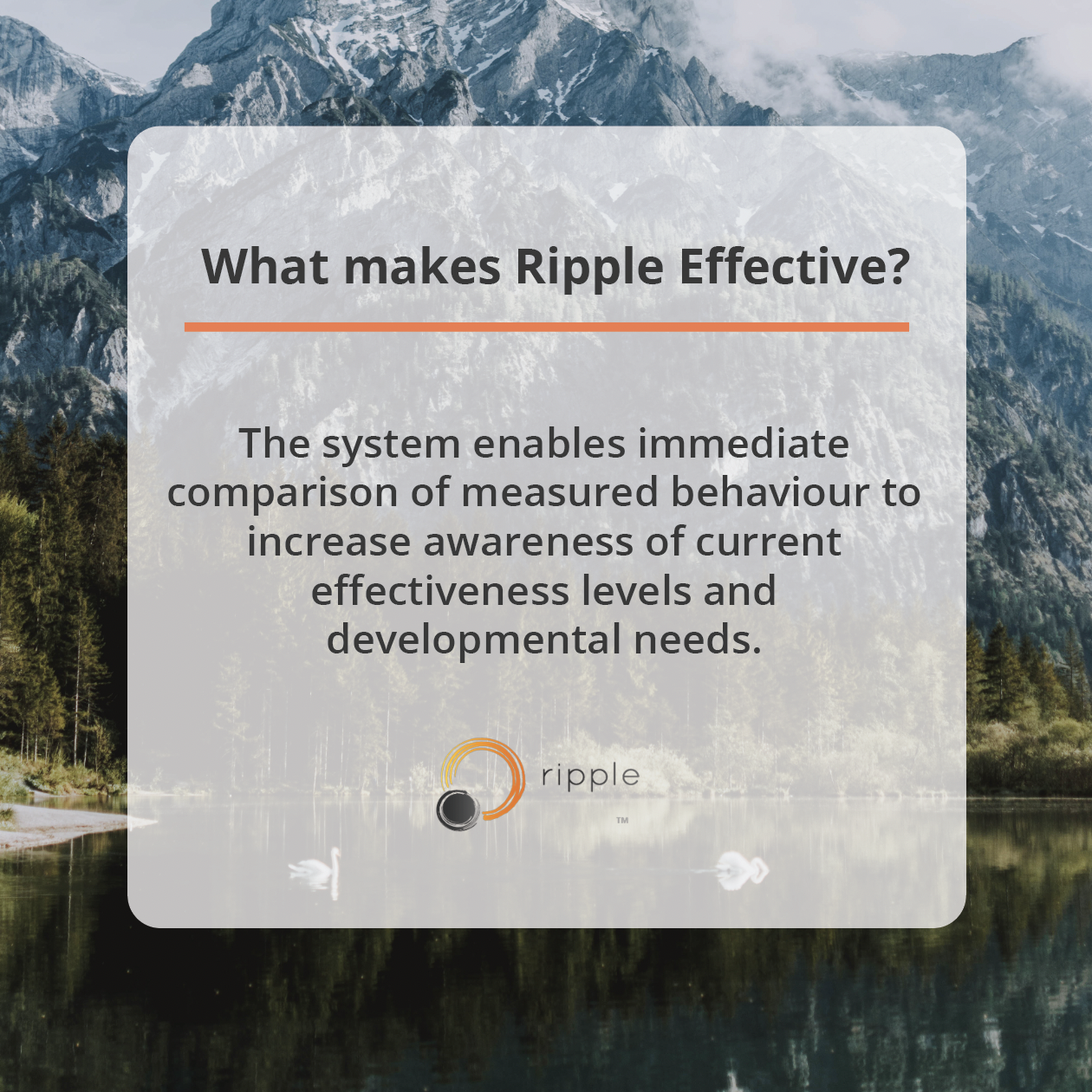 What makes Ripple Effective?

The system enables immediate comparison of measured behaviour to increase awareness of current effectiveness levels and developmental needs.

ripple
™